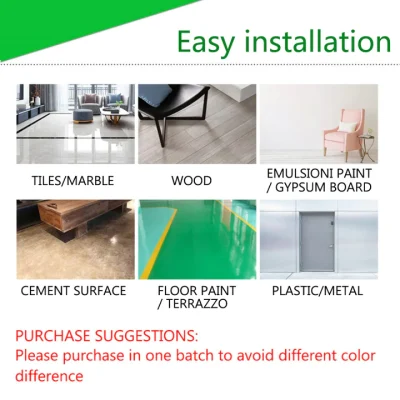 Easy installation

TILES/MARBLE

WOOD

EMULSIONI PAINT / GYPSUM BOARD

CEMENT SURFACE

FLOOR PAINT / TERRAZZO

PLASTIC/METAL

PURCHASE SUGGESTIONS:
Please purchase in one batch to avoid different color difference